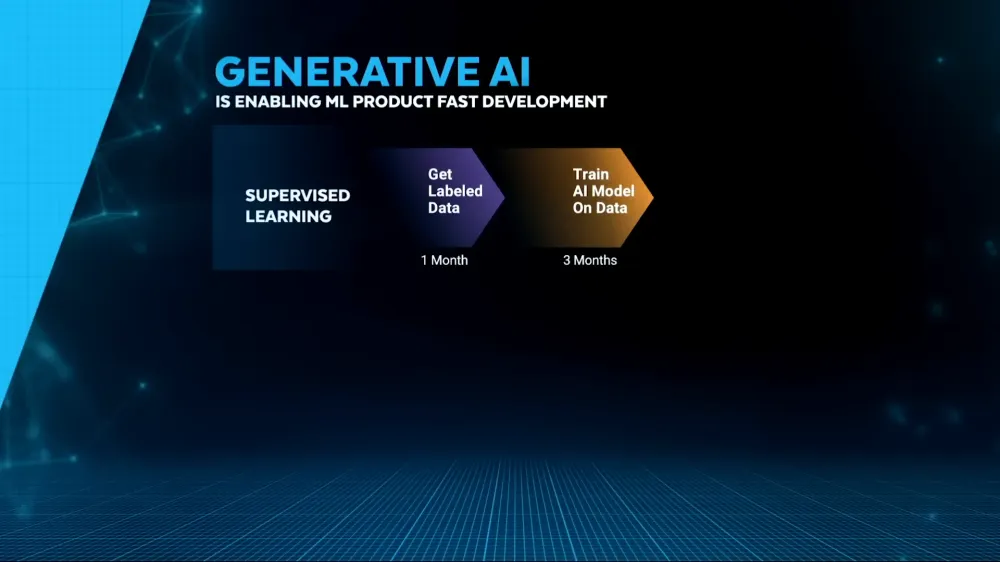 GENERATIVE AI
IS ENABLING ML PRODUCT FAST DEVELOPMENT

SUPERVISED LEARNING

Get Labeled Data

1 Month

Train AI Model On Data

3 Months